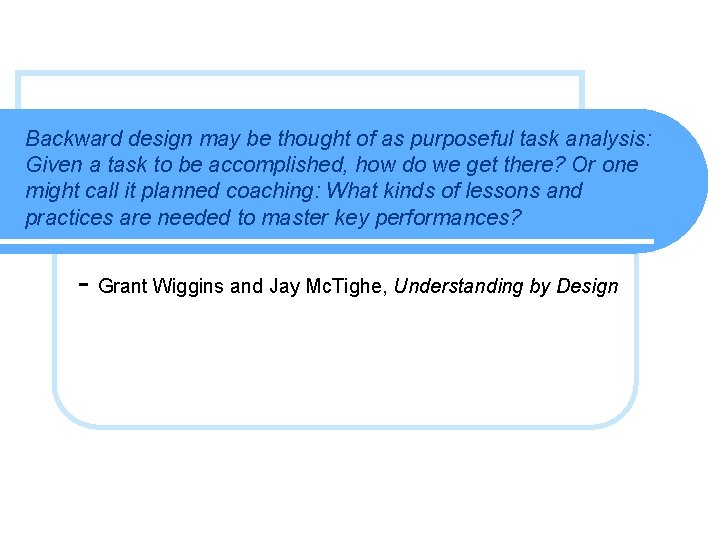 Backward design may be thought of as purposeful task analysis: Given a task to be accomplished, how do we get there? Or one might call it planned coaching: What kinds of lessons and practices are needed to master key performances?

- Grant Wiggins and Jay McTighe, Understanding by Design